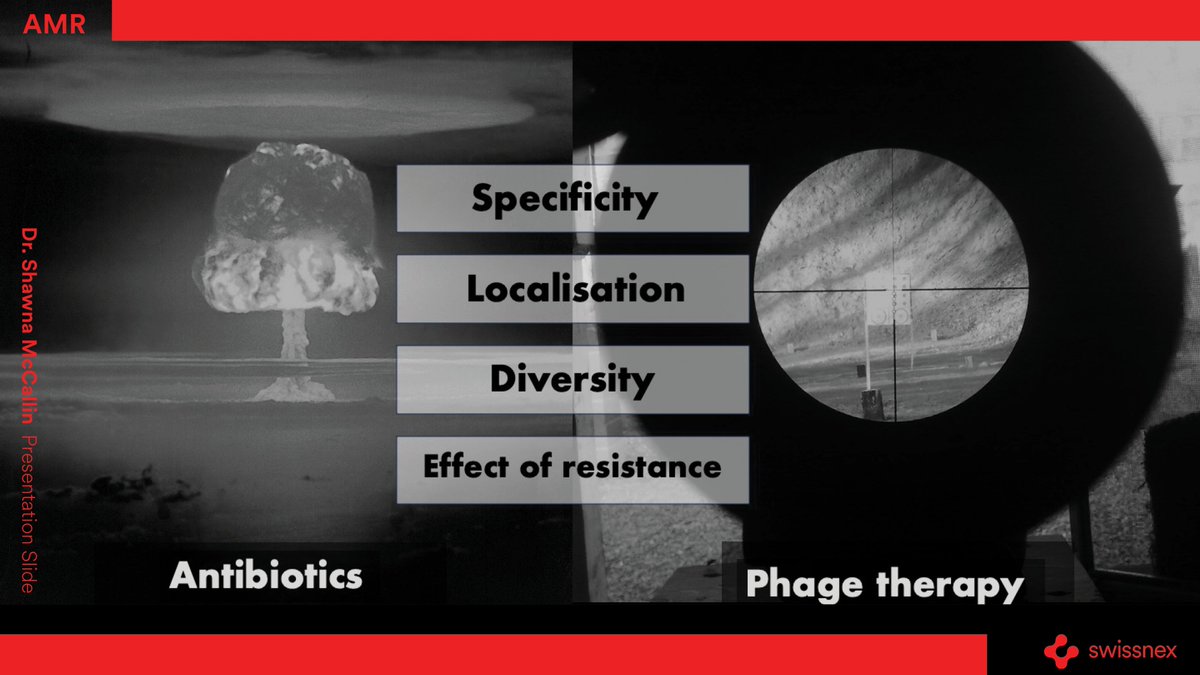 AMR

Dr. Shawna McCallin Presentation Slide

Specificity

Localisation

Diversity

Effect of resistance

Antibiotics

Phage therapy

swissnex